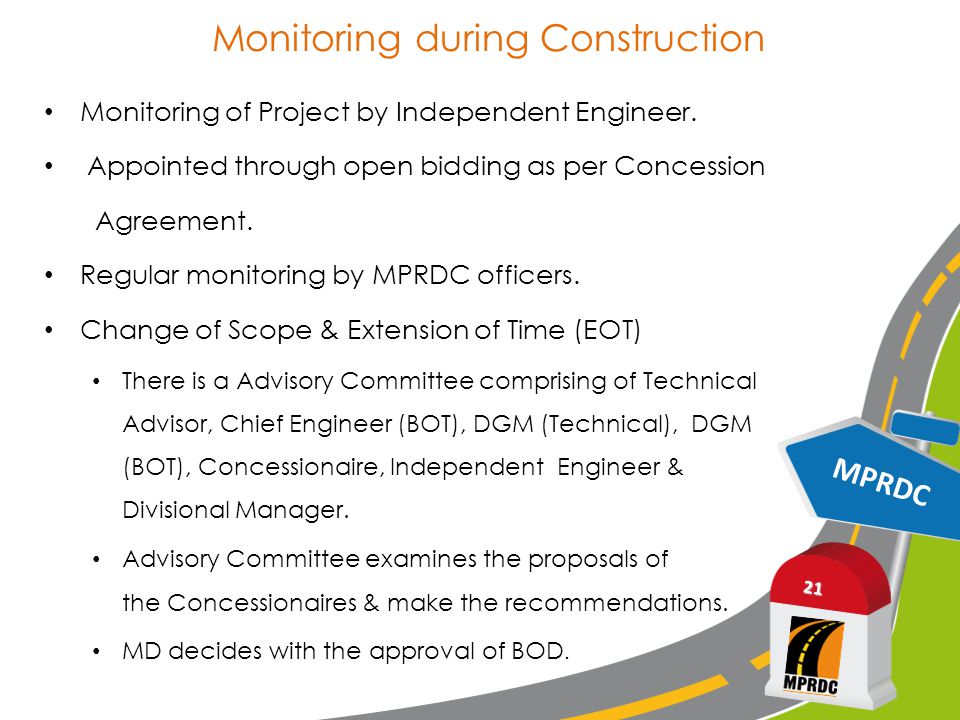 Monitoring during Construction

• Monitoring of Project by Independent Engineer.

• Appointed through open bidding as per Concession Agreement.

• Regular monitoring by MPRDC officers.

• Change of Scope & Extension of Time (EOT)

• There is a Advisory Committee comprising of Technical Advisor, Chief Engineer (BOT), DGM (Technical), DGM (BOT), Concessionaire, Independent Engineer & Divisional Manager.

• Advisory Committee examines the proposals of the Concessionaires & make the recommendations.

• MD decides with the approval of BOD.

MPRDC

21

MPRDC